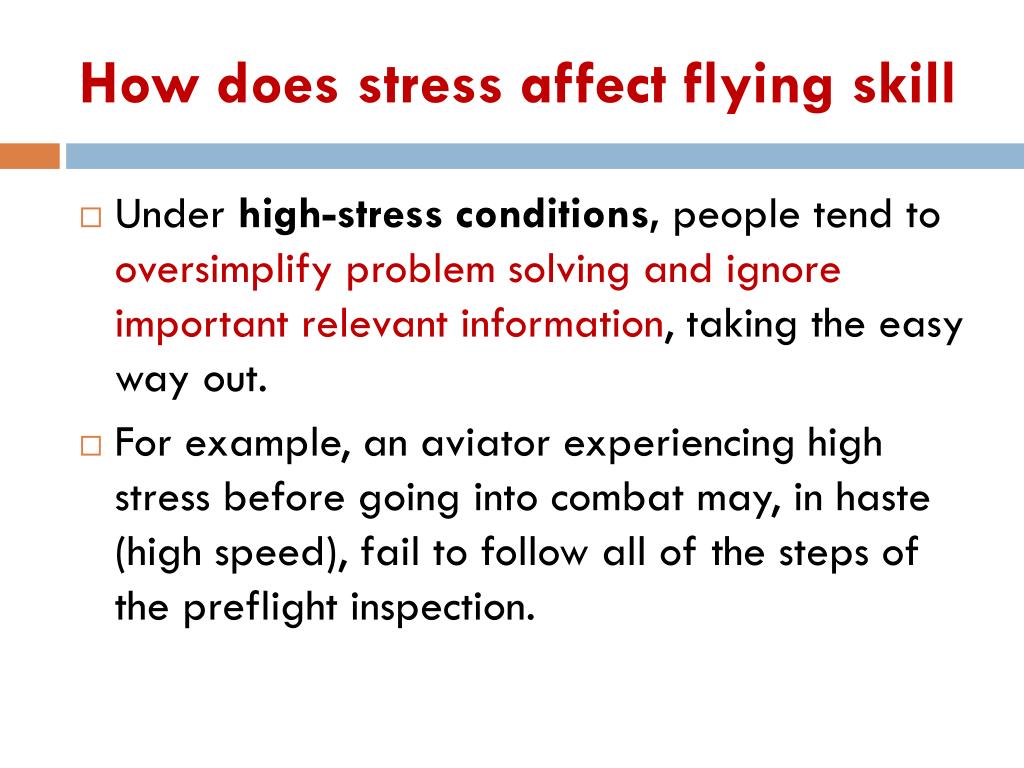 How does stress affect flying skill

□ Under high-stress conditions, people tend to oversimplify problem solving and ignore important relevant information, taking the easy way out.

□ For example, an aviator experiencing high stress before going into combat may, in haste (high speed), fail to follow all of the steps of the preflight inspection.